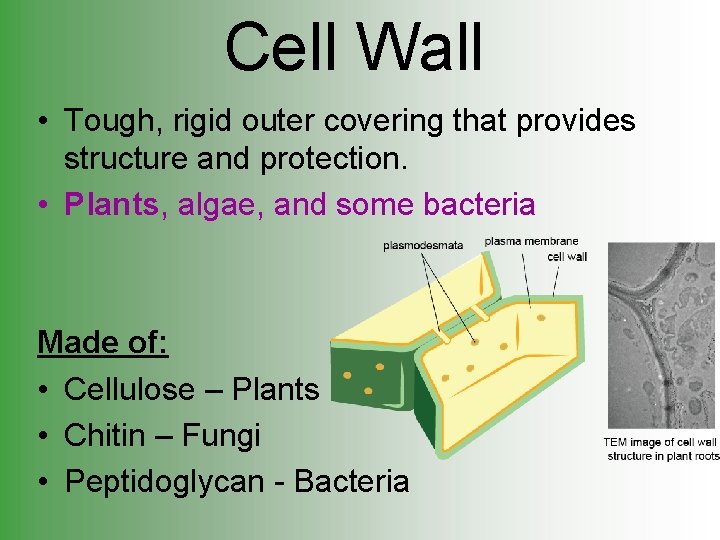 Cell Wall

• Tough, rigid outer covering that provides structure and protection.
• Plants, algae, and some bacteria

plasmodesmata
plasma membrane
cell wall

Made of:
• Cellulose – Plants
• Chitin – Fungi
• Peptidoglycan - Bacteria

TEM image of cell wall structure in plant roots